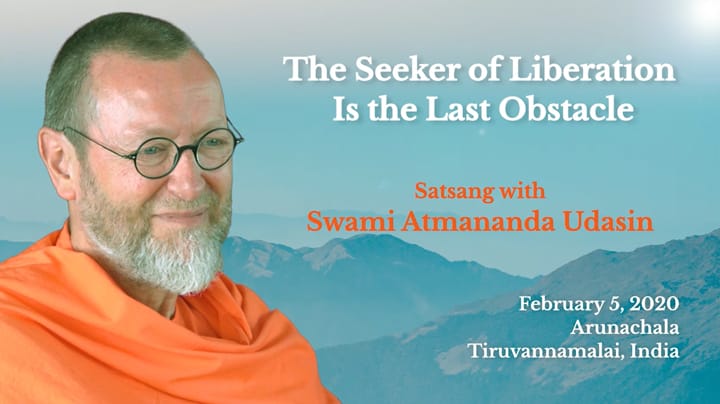 The Seeker of Liberation Is the Last Obstacle

Satsang with
Swami Atmananda Udasin

February 5, 2020
Arunachala
Tiruvannamalai, India